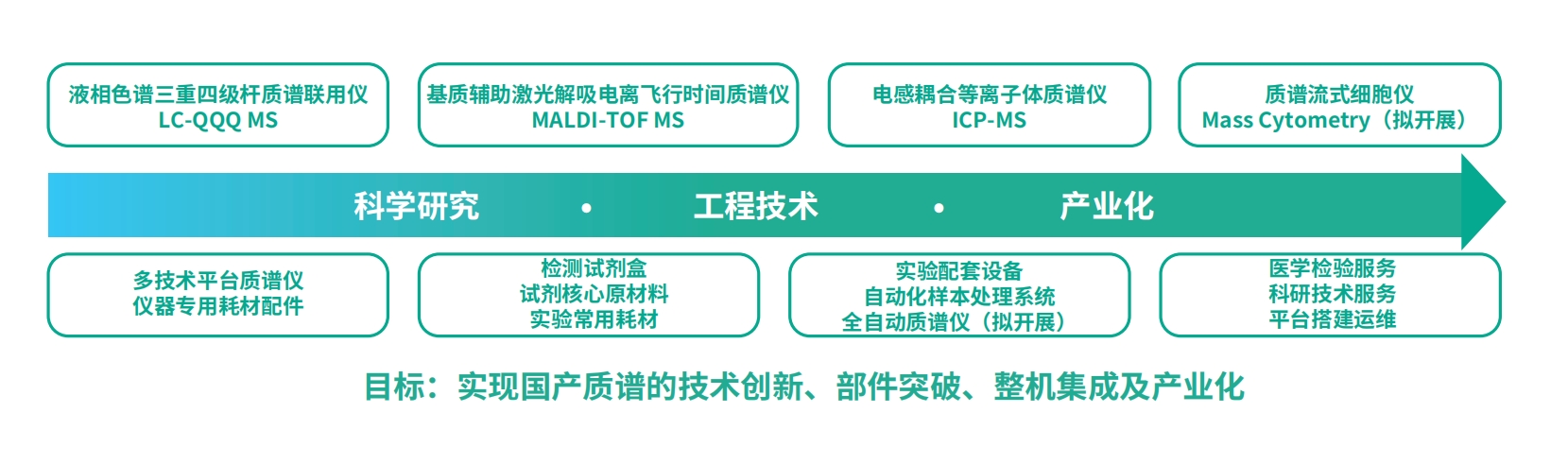 液相色谱三重四级杆质谱联用仪
LC-QQQ MS

基质辅助激光解吸电离飞行时间质谱仪
MALDI-TOF MS

电感耦合等离子体质谱仪
ICP-MS

质谱流式细胞仪
Mass Cytometry（拟开展）

科学研究 • 工程技术 • 产业化

多技术平台质谱仪
仪器专用耗材配件

检测试剂盒
试剂核心原材料
实验常用耗材

实验配套设备
自动化样本处理系统
全自动质谱仪（拟开展）

医学检验服务
科研技术服务
平台搭建运维

目标：实现国产质谱的技术创新、部件突破、整机集成及产业化